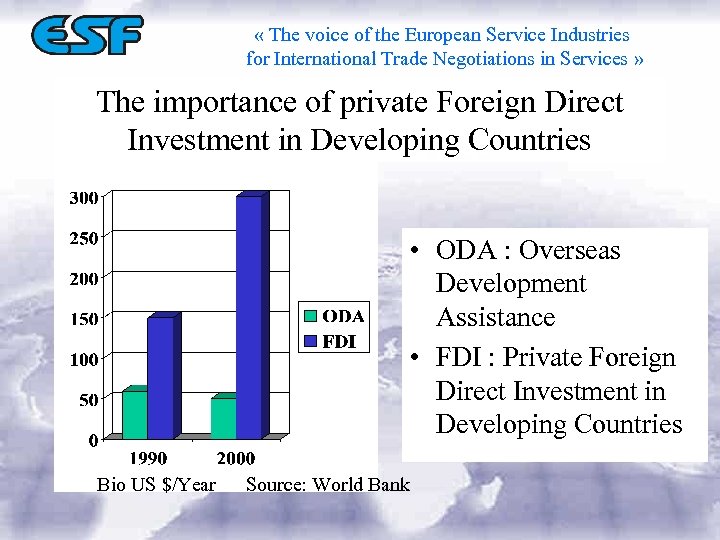 ESF

« The voice of the European Service Industries for International Trade Negotiations in Services »

The importance of private Foreign Direct Investment in Developing Countries

300
250
200
150
100
50
0

1990
2000

ODA
FDI

Bio US $/Year    Source: World Bank

• ODA : Overseas Development Assistance
• FDI : Private Foreign Direct Investment in Developing Countries